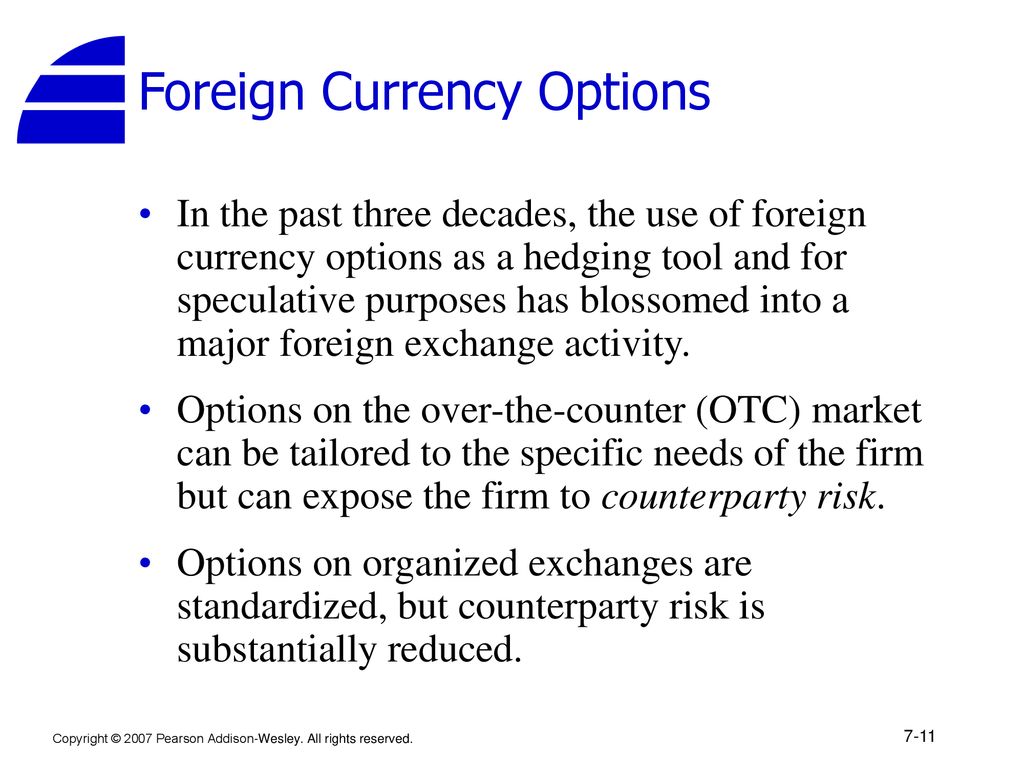 Foreign Currency Options

• In the past three decades, the use of foreign currency options as a hedging tool and for speculative purposes has blossomed into a major foreign exchange activity.

• Options on the over-the-counter (OTC) market can be tailored to the specific needs of the firm but can expose the firm to counterparty risk.

• Options on organized exchanges are standardized, but counterparty risk is substantially reduced.

Copyright © 2007 Pearson Addison-Wesley. All rights reserved.

7-11